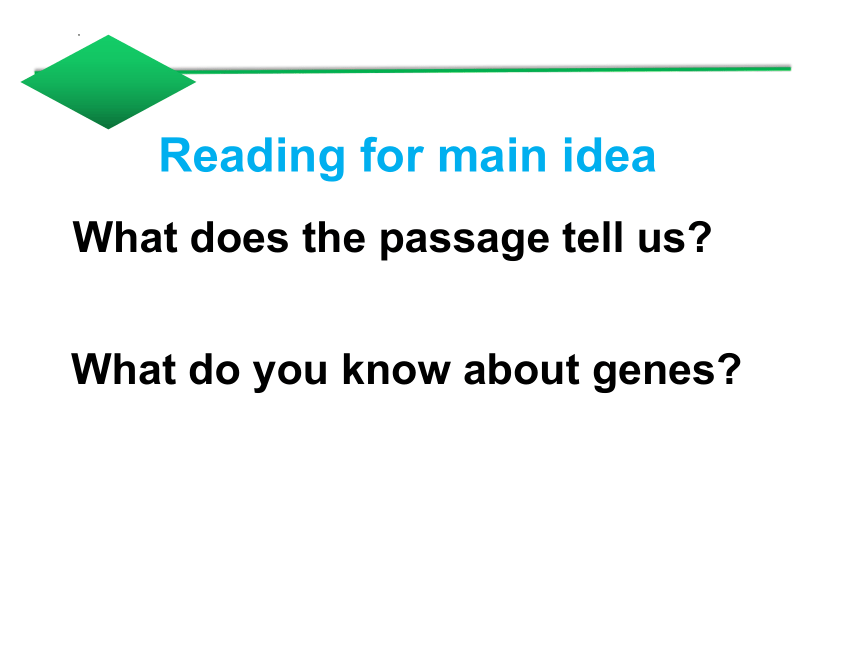 Reading for main idea

What does the passage tell us?

What do you know about genes?